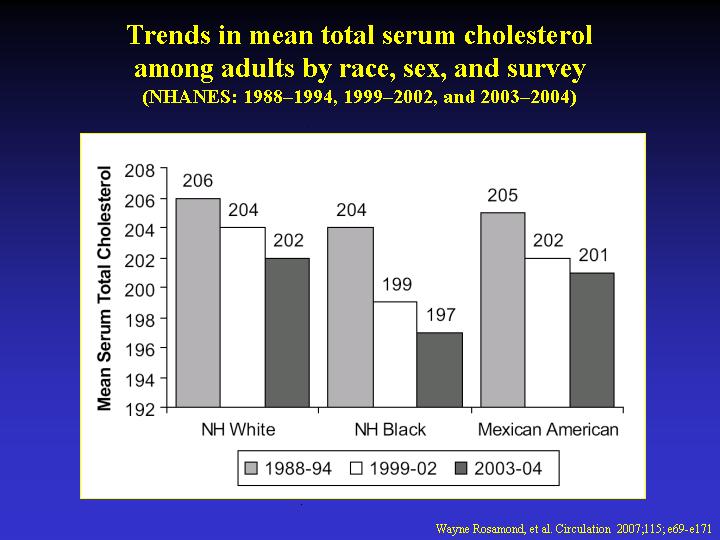 Trends in mean total serum cholesterol among adults by race, sex, and survey
(NHANES: 1988–1994, 1999–2002, and 2003–2004)

Mean Serum Total Cholesterol

208
206
204
202
200
198
196
194
192

206
204
202
204
199
197
205
202
201

NH White
NH Black
Mexican American

1988-94
1999-02
2003-04

Wayne Rosamond, et al. Circulation 2007;115; e69-e171